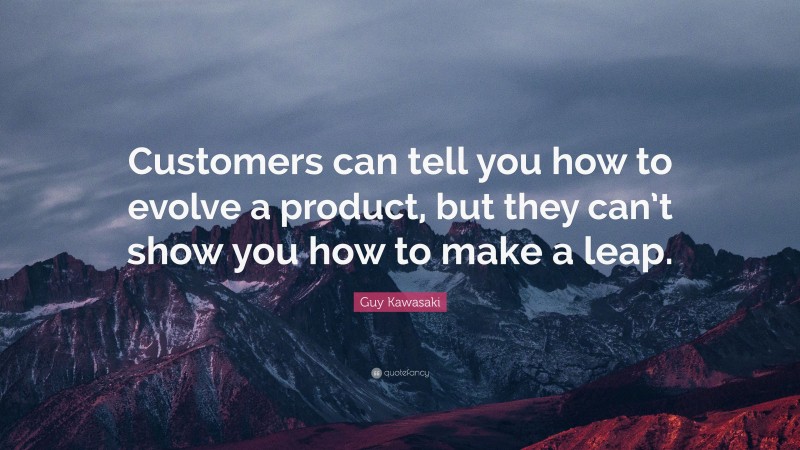 Customers can tell you how to evolve a product, but they can't show you how to make a leap.

Guy Kawasaki

quotefancy